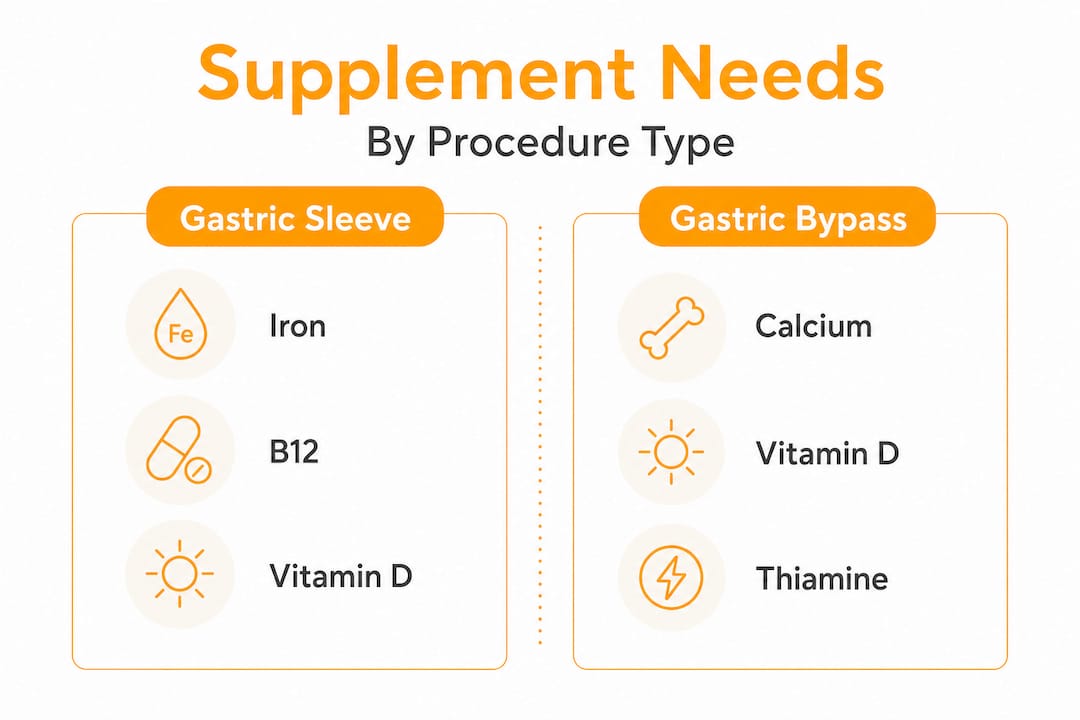 Supplement Needs
By Procedure Type

Gastric Sleeve

Fe

Iron

B12

Vitamin D

Gastric Bypass

Calcium

Vitamin D

Thiamine